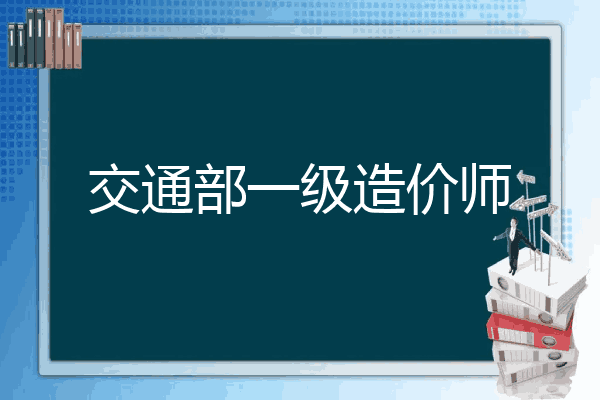 交通部一级造价师